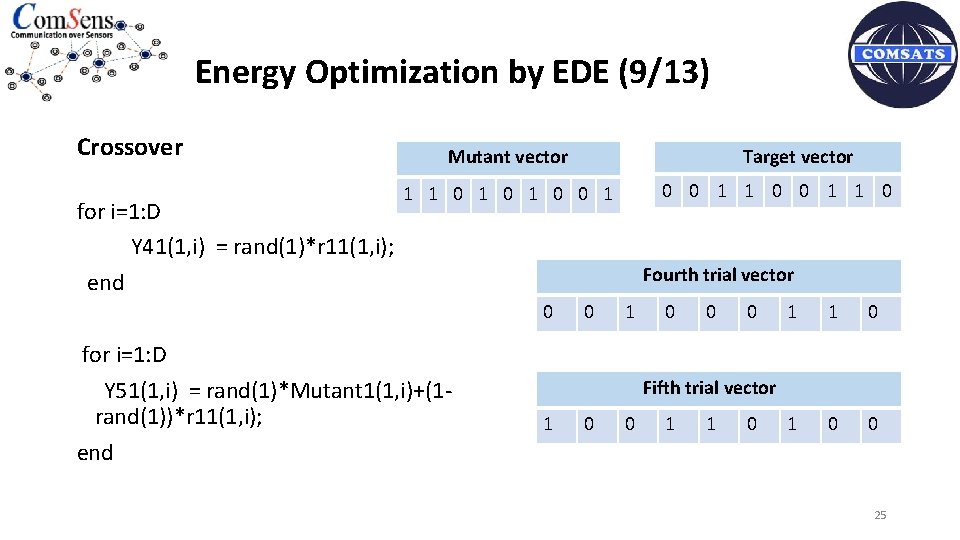 ComSens
Communication over Sensors

COMSATS

Energy Optimization by EDE (9/13)

Crossover

for i=1:D
Y41(1,i) = rand(1)*r11(1,i);
end

for i=1:D
Y51(1,i) = rand(1)*Mutant1(1,i)+(1-rand(1))*r11(1,i);
end

| Mutant vector | | | | | | | | |
|---|---|---|---|---|---|---|---|---|
| 1 | 1 | 0 | 1 | 0 | 1 | 0 | 0 | 1 |

| Target vector | | | | | | | | |
|---|---|---|---|---|---|---|---|---|
| 0 | 0 | 1 | 1 | 0 | 0 | 1 | 1 | 0 |

| Fourth trial vector | | | | | | | | |
|---|---|---|---|---|---|---|---|---|
| 0 | 0 | 1 | 0 | 0 | 0 | 1 | 1 | 0 |

| Fifth trial vector | | | | | | | | |
|---|---|---|---|---|---|---|---|---|
| 1 | 0 | 0 | 1 | 1 | 0 | 1 | 0 | 0 |

25